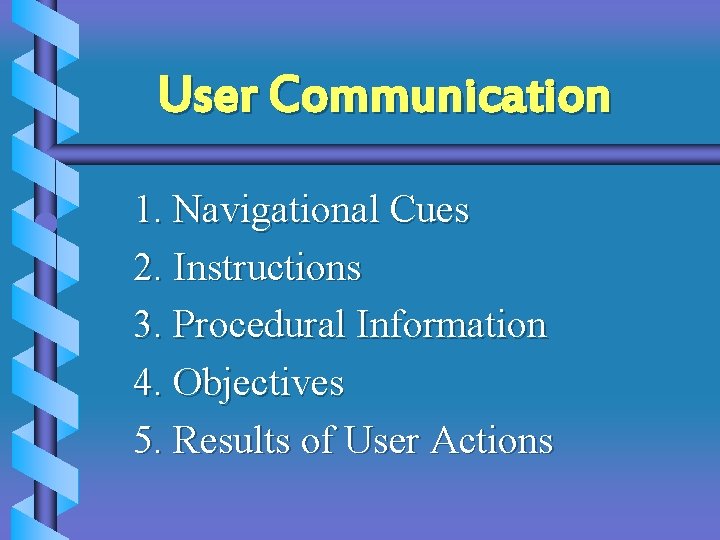 User Communication

1. Navigational Cues
2. Instructions
3. Procedural Information
4. Objectives
5. Results of User Actions